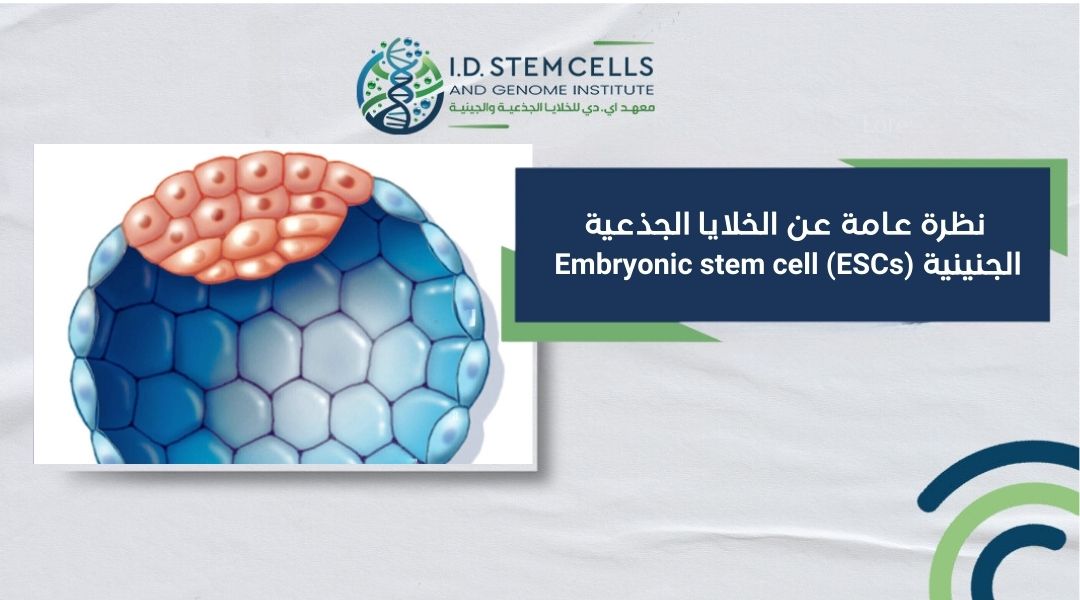 I.D. STEM CELLS
AND GENOME INSTITUTE
معهد اي. دي للخلايا الجذعية والجينية

نظرة عامة عن الخلايا الجذعية الجنينية Embryonic stem cell (ESCs)